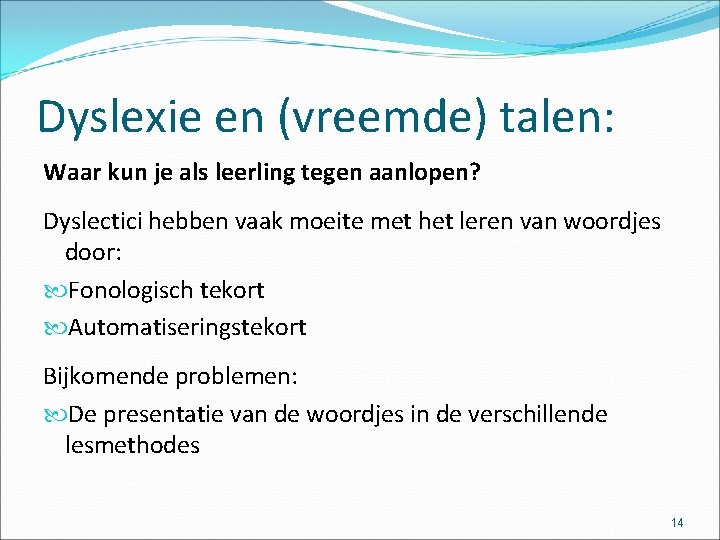 Dyslexie en (vreemde) talen:

Waar kun je als leerling tegen aanlopen?

Dyslectici hebben vaak moeite met het leren van woordjes door:

Fonologisch tekort

Automatiseringstekort

Bijkomende problemen:

De presentatie van de woordjes in de verschillende lesmethodes

14